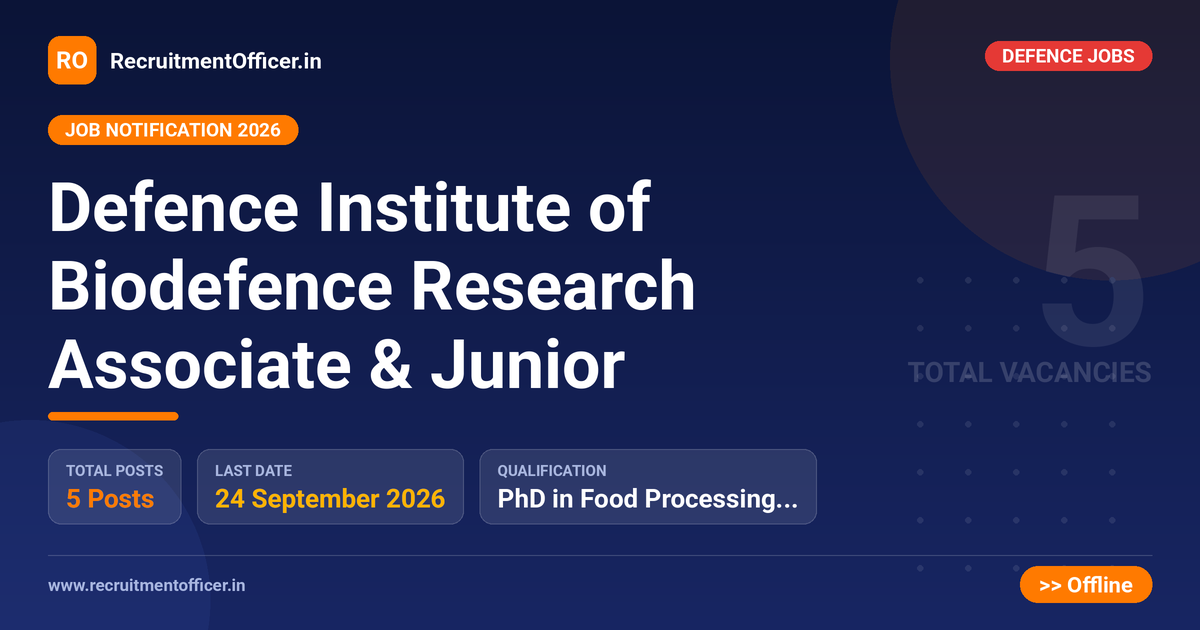 RO RecruitmentOfficer.in

DEFENCE JOBS

JOB NOTIFICATION 2026

Defence Institute of Biodefence Research Associate & Junior

5
TOTAL VACANCIES

TOTAL POSTS
5 Posts

LAST DATE
24 September 2026

QUALIFICATION
PhD in Food Processing...

www.recruitmentofficer.in

>> Offline